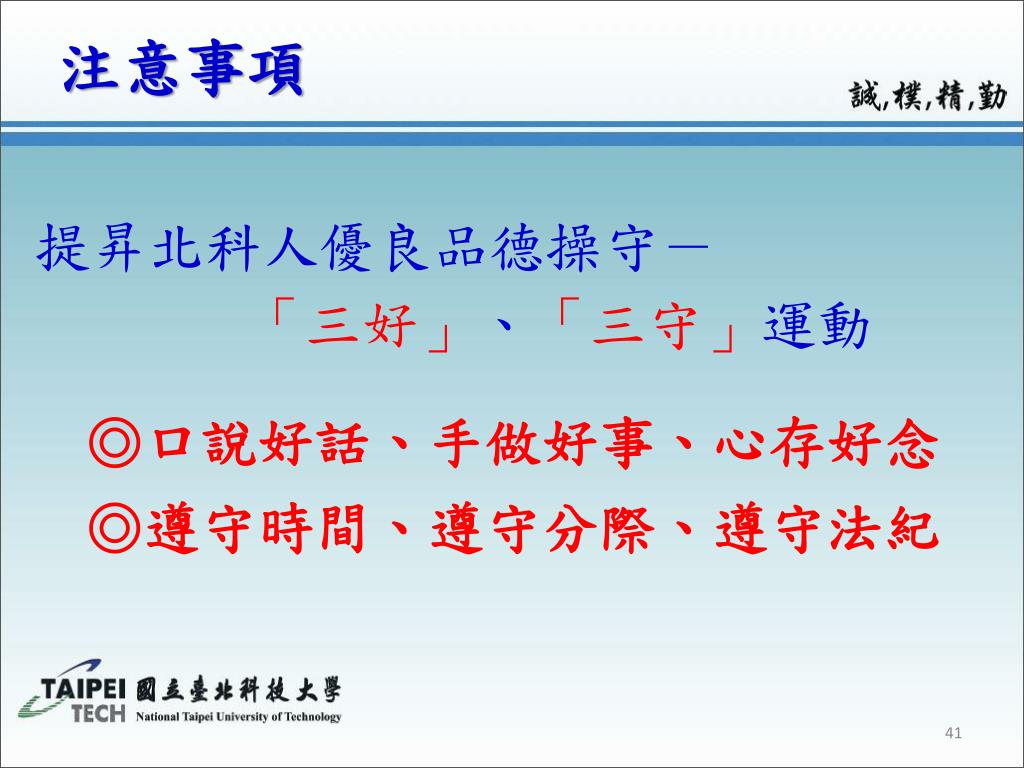 注意事項

誠,樸,精,勤

提昇北科人優良品德操守－
「三好」、「三守」運動

◎口說好話、手做好事、心存好念
◎遵守時間、遵守分際、遵守法紀

TAIPEI TECH 國立臺北科技大學 National Taipei University of Technology

41